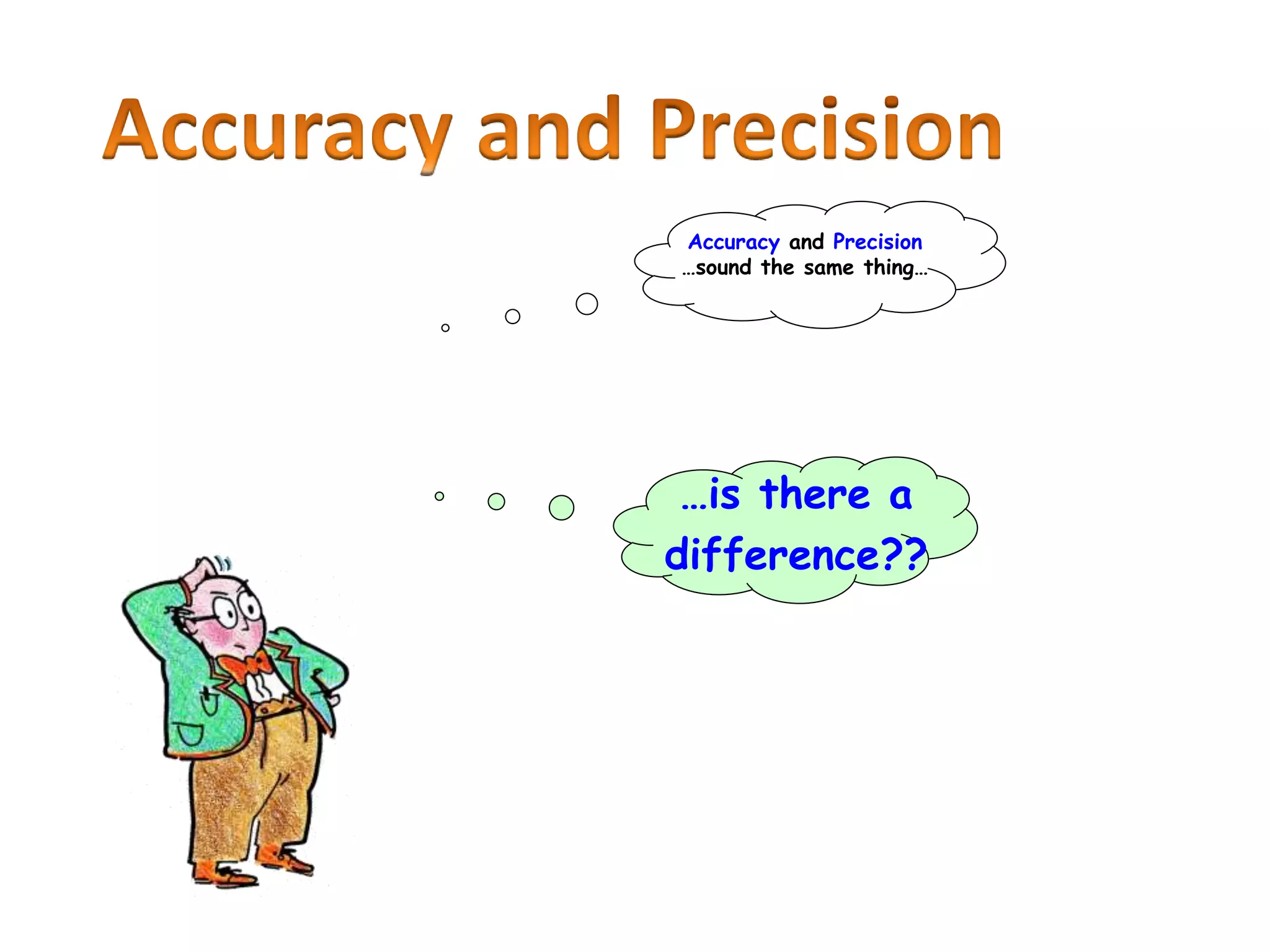 Accuracy and Precision

Accuracy and Precision
…sound the same thing…

…is there a difference??